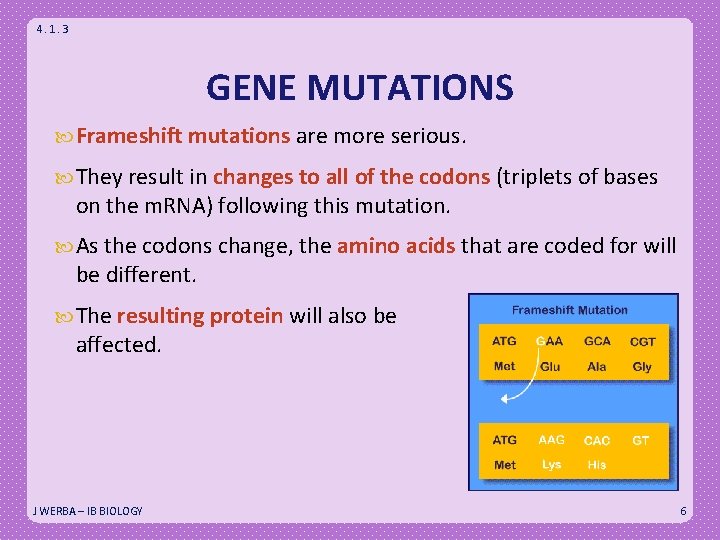 4.1.3

GENE MUTATIONS

Frameshift mutations are more serious.

They result in changes to all of the codons (triplets of bases on the mRNA) following this mutation.

As the codons change, the amino acids that are coded for will be different.

The resulting protein will also be affected.

Frameshift Mutation

ATG GAA GCA CGT
Met Glu Ala Gly

ATG AAG CAC GT
Met Lys His

J WERBA – IB BIOLOGY

6